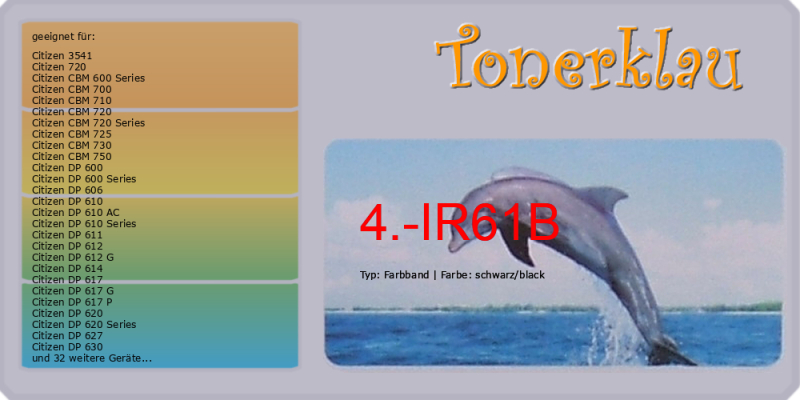 geeignet für:

Citizen 3541
Citizen 720
Citizen CBM 600 Series
Citizen CBM 700
Citizen CBM 710
Citizen CBM 720
Citizen CBM 720 Series
Citizen CBM 725
Citizen CBM 730
Citizen CBM 750
Citizen DP 600
Citizen DP 600 Series
Citizen DP 606
Citizen DP 610
Citizen DP 610 AC
Citizen DP 610 Series
Citizen DP 611
Citizen DP 612
Citizen DP 612 G
Citizen DP 614
Citizen DP 617
Citizen DP 617 G
Citizen DP 617 P
Citizen DP 620
Citizen DP 620 Series
Citizen DP 627
Citizen DP 630
und 32 weitere Geräte...

Tonerklau

4.-IR61B

Typ: Farbband | Farbe: schwarz/black